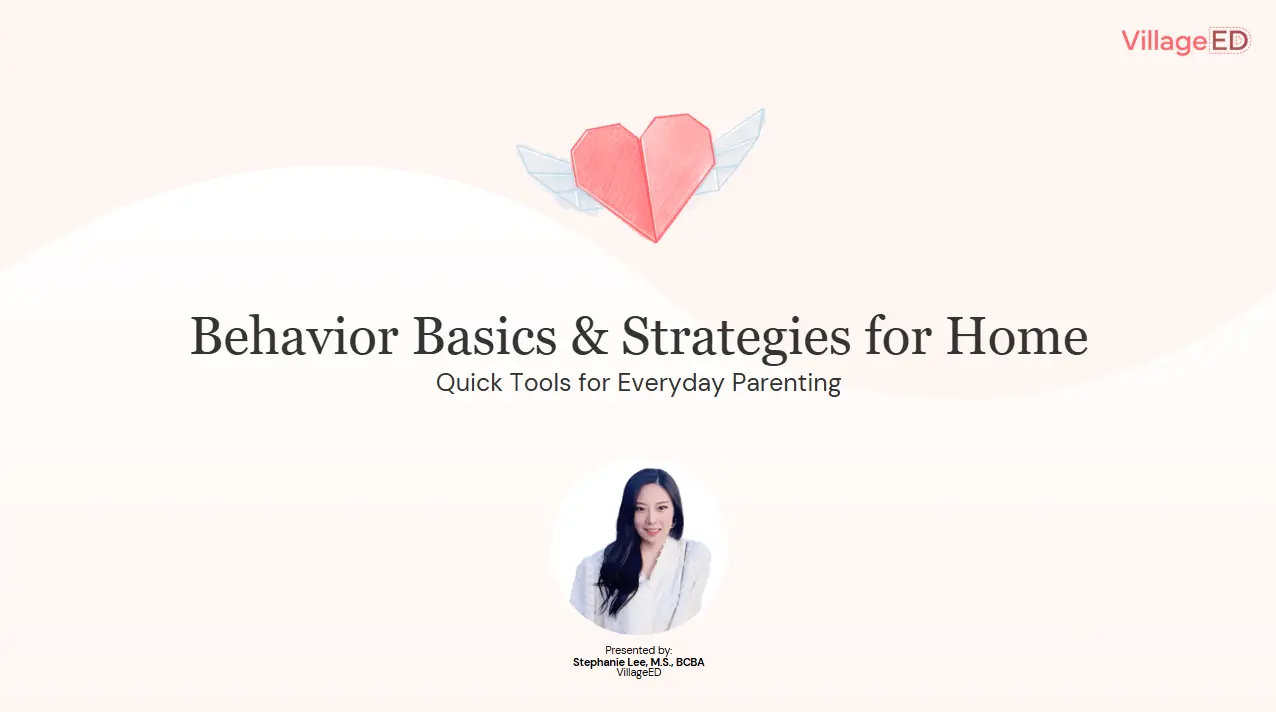 VillageED

Behavior Basics & Strategies for Home
Quick Tools for Everyday Parenting

Presented by:
Stephanie Lee, M.S., BCBA
VillageED